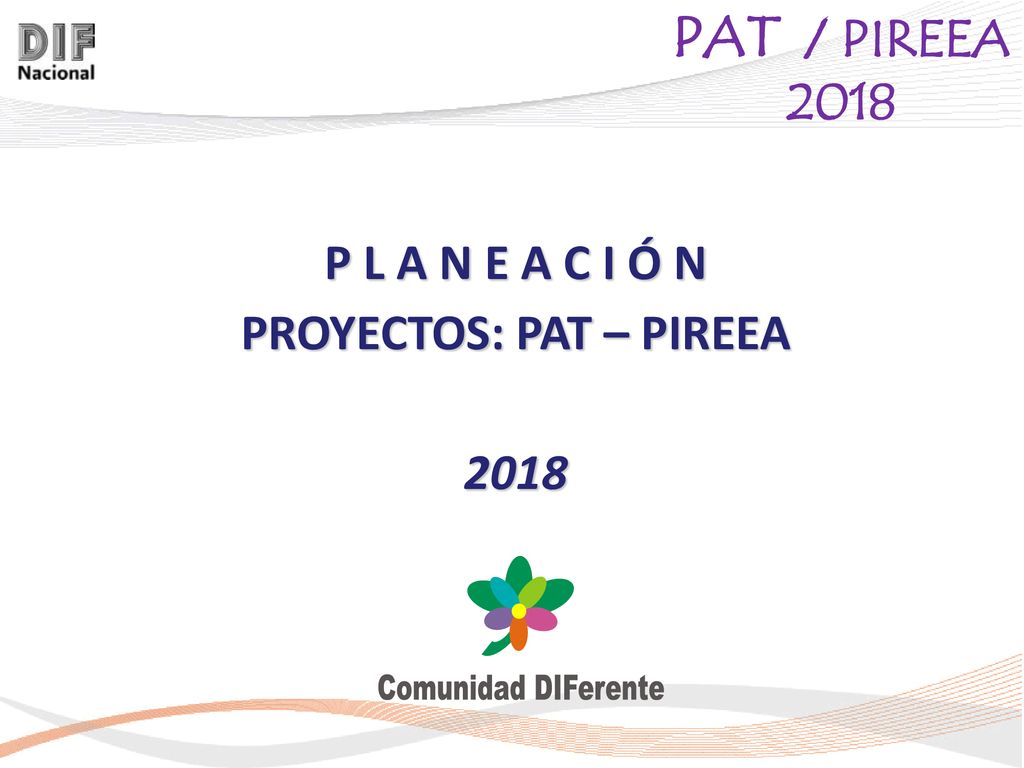 DIF
Nacional

PAT / PIREEA
2018

P L A N E A C I Ó N
PROYECTOS: PAT – PIREEA

2018

Comunidad DIFerente